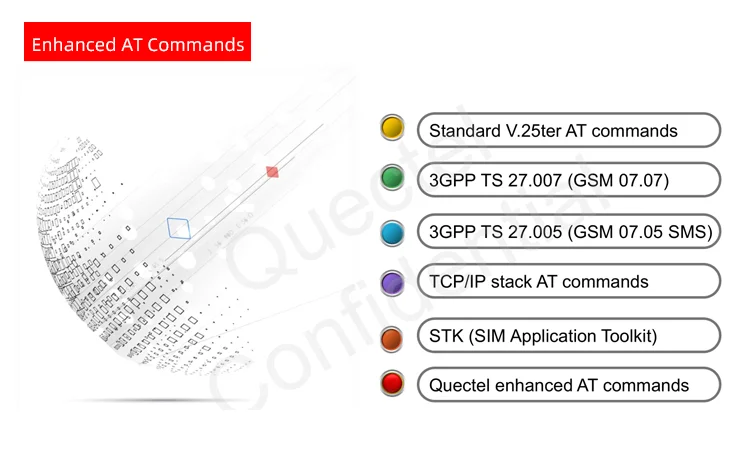 Enhanced AT Commands

Standard V.25ter AT commands

3GPP TS 27.007 (GSM 07.07)

3GPP TS 27.005 (GSM 07.05 SMS)

TCP/IP stack AT commands

STK (SIM Application Toolkit)

Quectel enhanced AT commands

Quectel Confidential